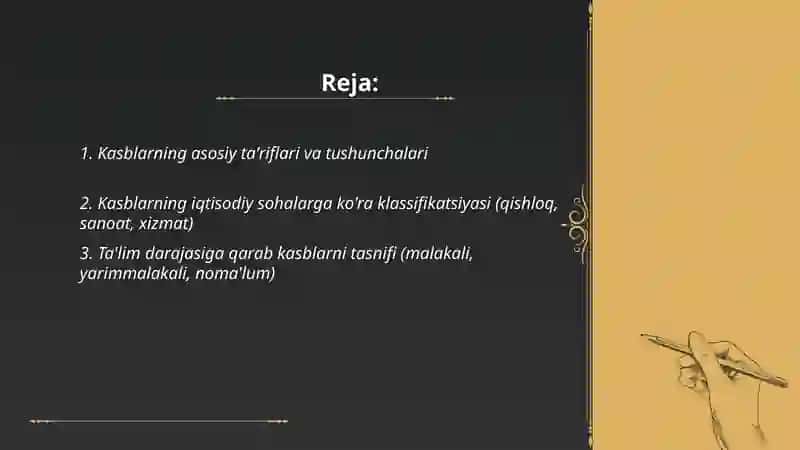 Reja:

1. Kasblarning asosiy ta'riflari va tushunchalari

2. Kasblarning iqtisodiy sohalarga ko'ra klassifikatsiyasi (qishloq, sanoat, xizmat)

3. Ta'lim darajasiga qarab kasblarni tasnifi (malakali, yarimmalakali, noma'lum)